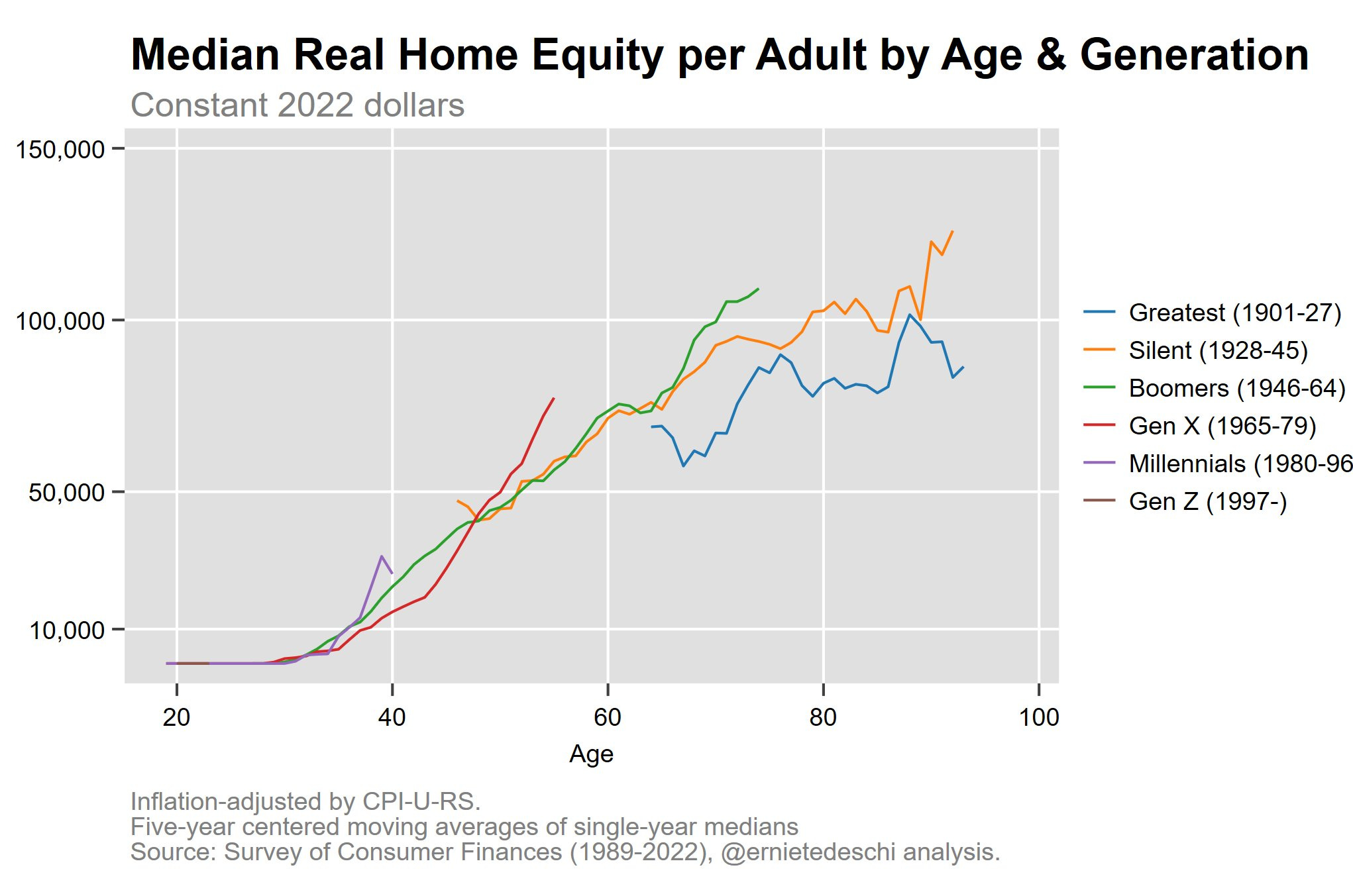 Median Real Home Equity per Adult by Age & Generation
Constant 2022 dollars

150,000
100,000
50,000
10,000

20
40
60
80
100
Age

Greatest (1901-27)
Silent (1928-45)
Boomers (1946-64)
Gen X (1965-79)
Millennials (1980-96
Gen Z (1997-)

Inflation-adjusted by CPI-U-RS.
Five-year centered moving averages of single-year medians
Source: Survey of Consumer Finances (1989-2022), @ernietedeschi analysis.